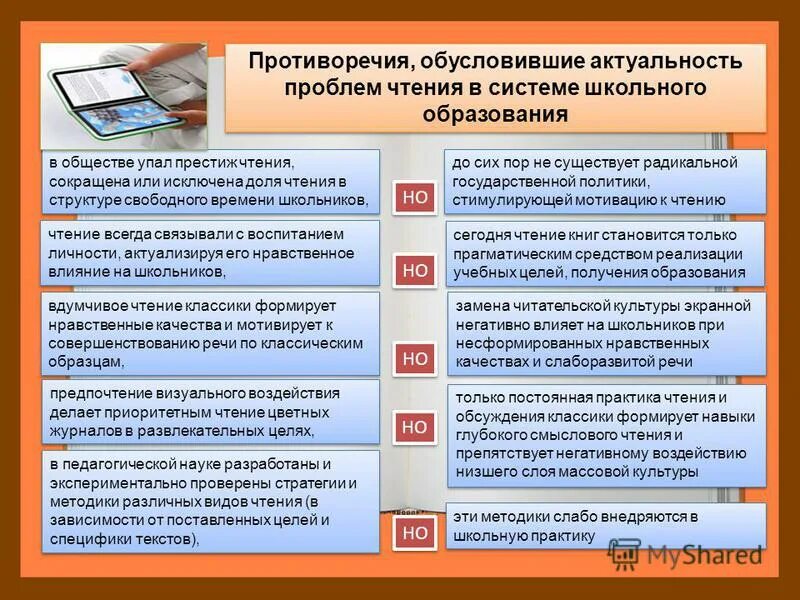 Противоречия, обусловившие актуальность проблем чтения в системе школьного образования

в обществе упал престиж чтения, сокращена или исключена доля чтения в структуре свободного времени школьников,

НО

до сих пор не существует радикальной государственной политики, стимулирующей мотивацию к чтению

чтение всегда связывали с воспитанием личности, актуализируя его нравственное влияние на школьников,

НО

сегодня чтение книг становится только прагматическим средством реализации учебных целей, получения образования

вдумчивое чтение классики формирует нравственные качества и мотивирует к совершенствованию речи по классическим образцам,

НО

замена читательской культуры экранной негативно влияет на школьников при несформированных нравственных качествах и слаборазвитой речи

предпочтение визуального воздействия делает приоритетным чтение цветных журналов в развлекательных целях,

НО

только постоянная практика чтения и обсуждения классики формирует навыки глубокого смыслового чтения и препятствует негативному воздействию низшего слоя массовой культуры

в педагогической науке разработаны и экспериментально проверены стратегии и методики различных видов чтения (в зависимости от поставленных целей и специфики текстов),

НО

эти методики слабо внедряются в школьную практику

MyShared